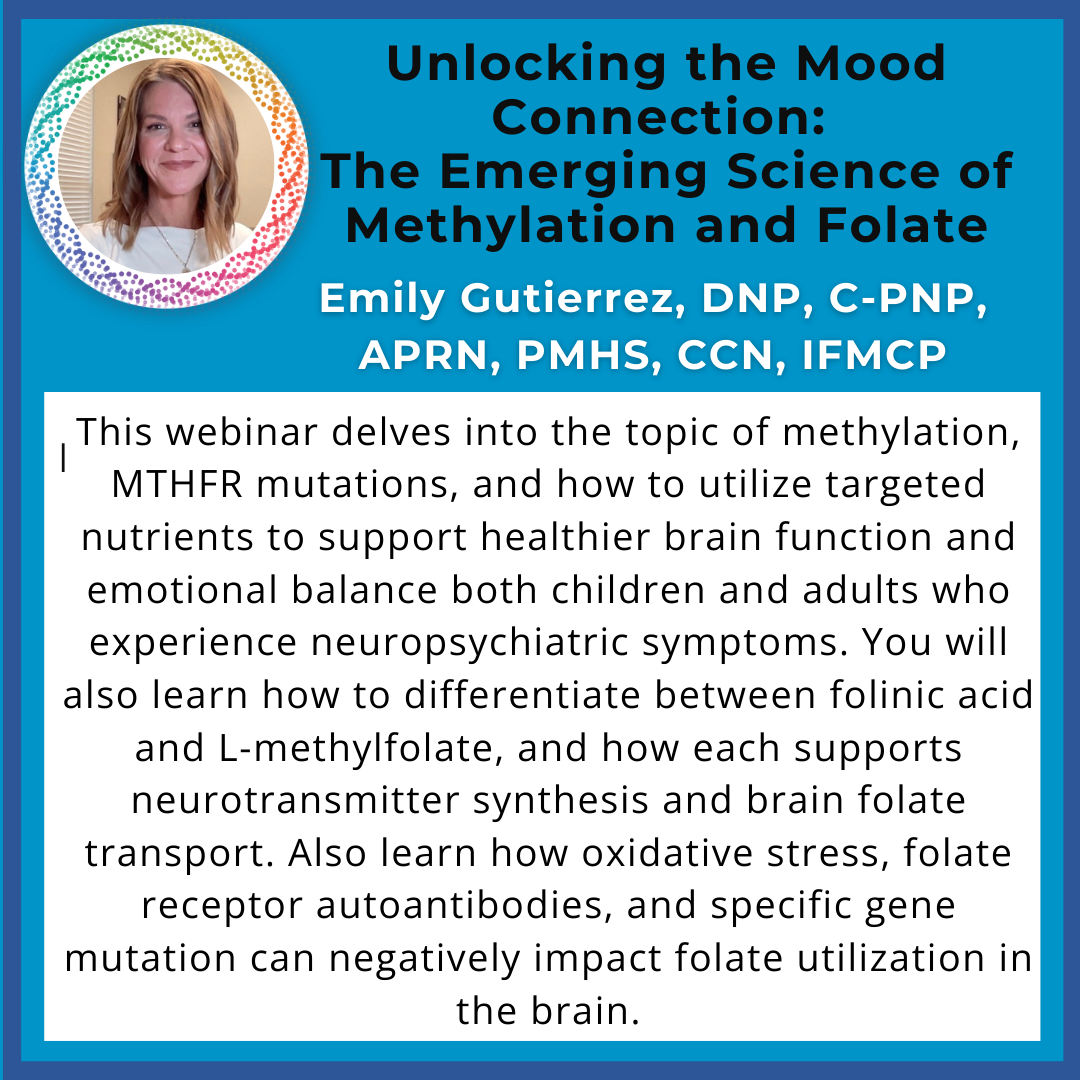 Unlocking the Mood Connection:
The Emerging Science of Methylation and Folate

Emily Gutierrez, DNP, C-PNP, APRN, PMHS, CCN, IFMCP

This webinar delves into the topic of methylation, MTHFR mutations, and how to utilize targeted nutrients to support healthier brain function and emotional balance both children and adults who experience neuropsychiatric symptoms. You will also learn how to differentiate between folinic acid and L-methylfolate, and how each supports neurotransmitter synthesis and brain folate transport. Also learn how oxidative stress, folate receptor autoantibodies, and specific gene mutation can negatively impact folate utilization in the brain.